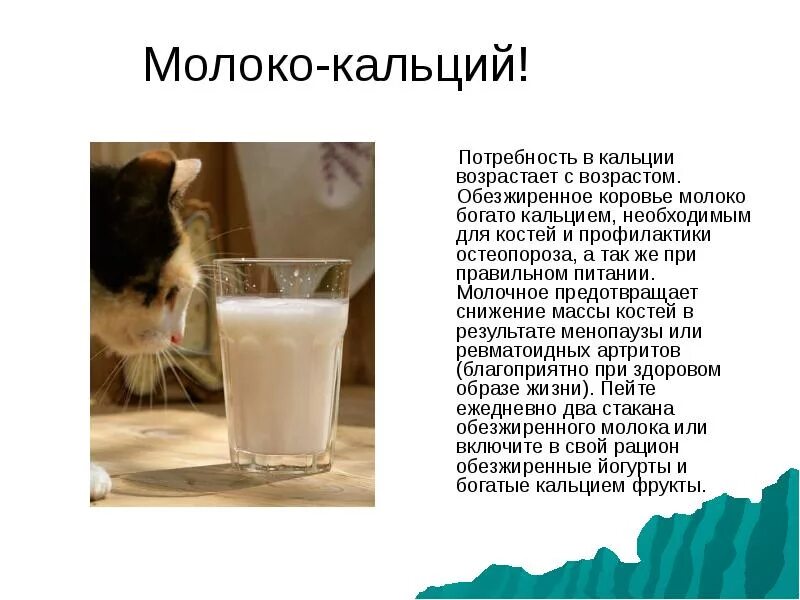 Молоко-кальций!

Потребность в кальции возрастает с возрастом. Обезжиренное коровье молоко богато кальцием, необходимым для костей и профилактики остеопороза, а так же при правильном питании. Молочное предотвращает снижение массы костей в результате менопаузы или ревматоидных артритов (благоприятно при здоровом образе жизни). Пейте ежедневно два стакана обезжиренного молока или включите в свой рацион обезжиренные йогурты и богатые кальцием фрукты.